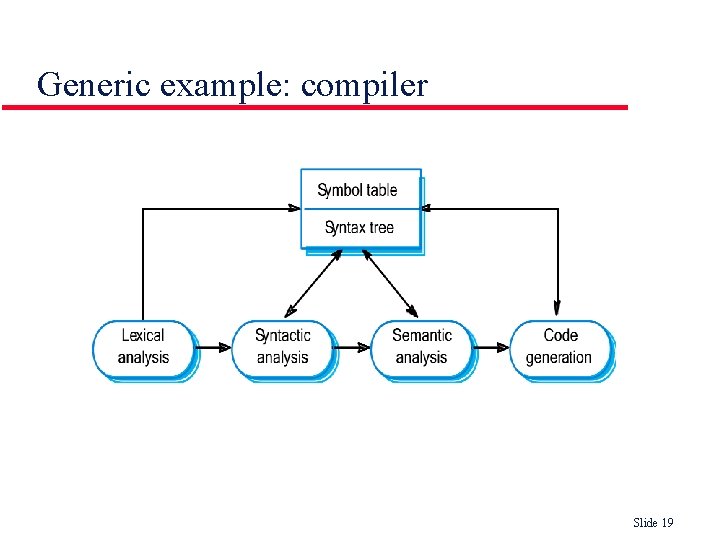 Generic example: compiler

Symbol table

Syntax tree

Lexical analysis

Syntactic analysis

Semantic analysis

Code generation

Slide 19